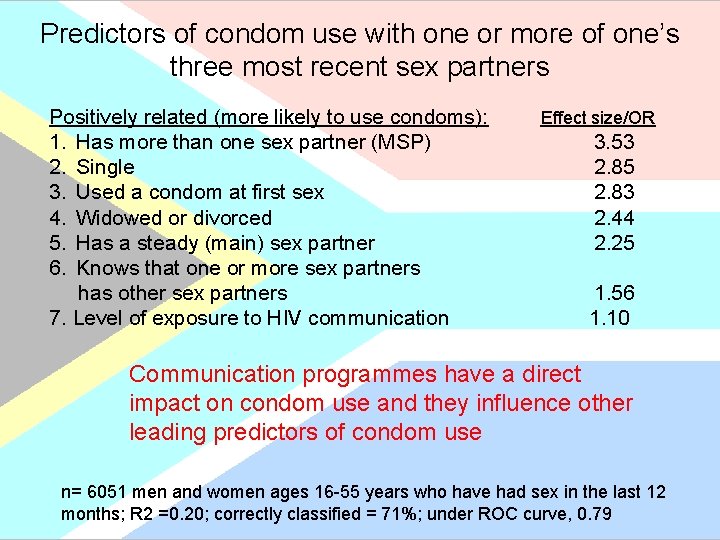 Predictors of condom use with one or more of one's three most recent sex partners

| Positively related (more likely to use condoms): | Effect size/OR |
|---|---|
| 1. Has more than one sex partner (MSP) | 3.53 |
| 2. Single | 2.85 |
| 3. Used a condom at first sex | 2.83 |
| 4. Widowed or divorced | 2.44 |
| 5. Has a steady (main) sex partner | 2.25 |
| 6. Knows that one or more sex partners has other sex partners | 1.56 |
| 7. Level of exposure to HIV communication | 1.10 |

Communication programmes have a direct impact on condom use and they influence other leading predictors of condom use

n= 6051 men and women ages 16-55 years who have had sex in the last 12 months; R2 =0.20; correctly classified = 71%; under ROC curve, 0.79